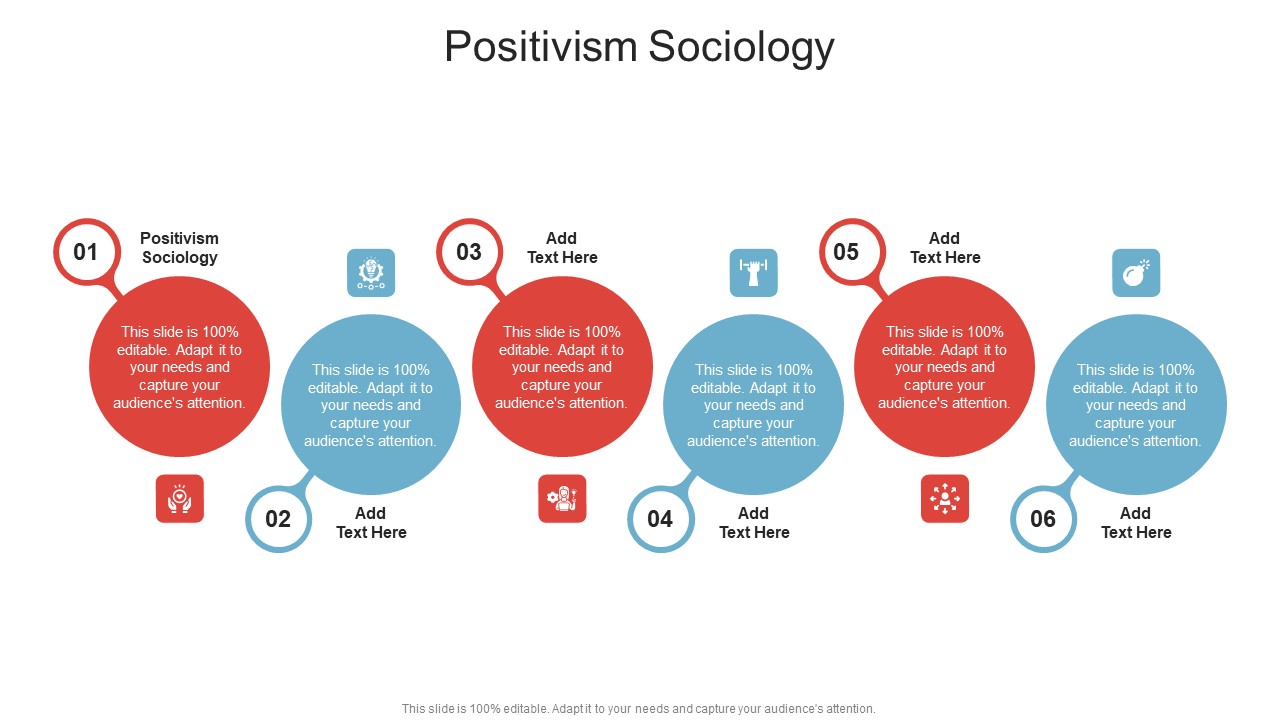 Positivism Sociology

01

Positivism Sociology

This slide is 100% editable. Adapt it to your needs and capture your audience's attention.

02

Add Text Here

This slide is 100% editable. Adapt it to your needs and capture your audience's attention.

03

Add Text Here

This slide is 100% editable. Adapt it to your needs and capture your audience's attention.

04

Add Text Here

This slide is 100% editable. Adapt it to your needs and capture your audience's attention.

05

Add Text Here

This slide is 100% editable. Adapt it to your needs and capture your audience's attention.

06

Add Text Here

This slide is 100% editable. Adapt it to your needs and capture your audience's attention.

This slide is 100% editable. Adapt it to your needs and capture your audience's attention.